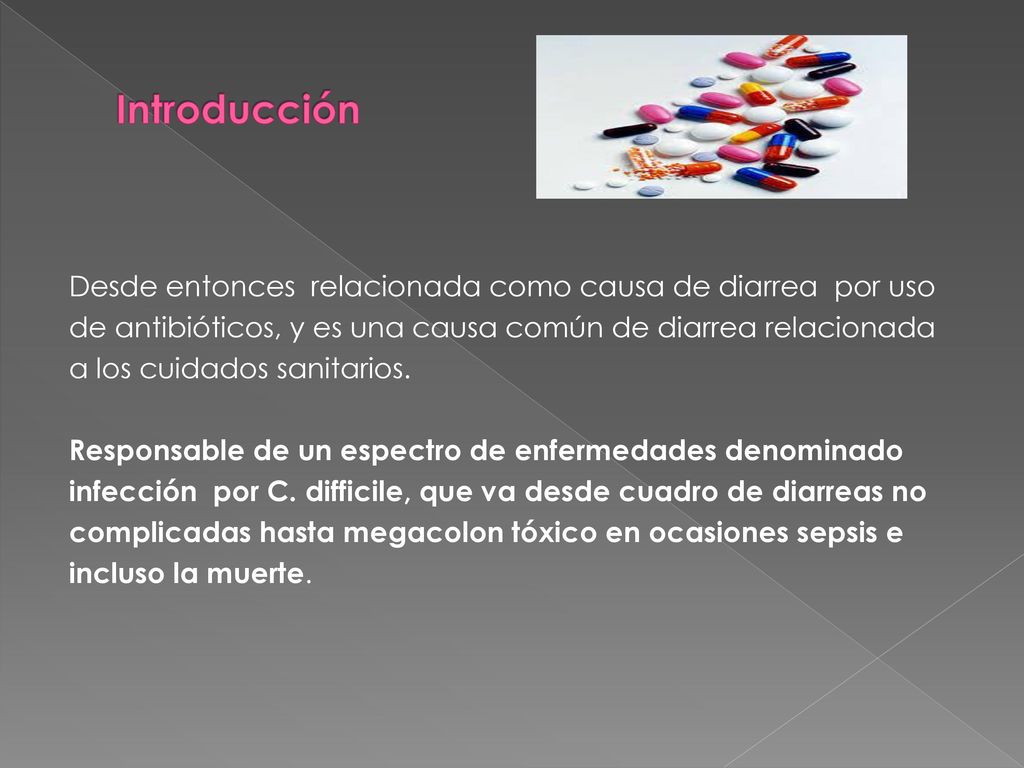 Introducción

Desde entonces relacionada como causa de diarrea por uso de antibióticos, y es una causa común de diarrea relacionada a los cuidados sanitarios.

Responsable de un espectro de enfermedades denominado infección por C. difficile, que va desde cuadro de diarreas no complicadas hasta megacolon tóxico en ocasiones sepsis e incluso la muerte.